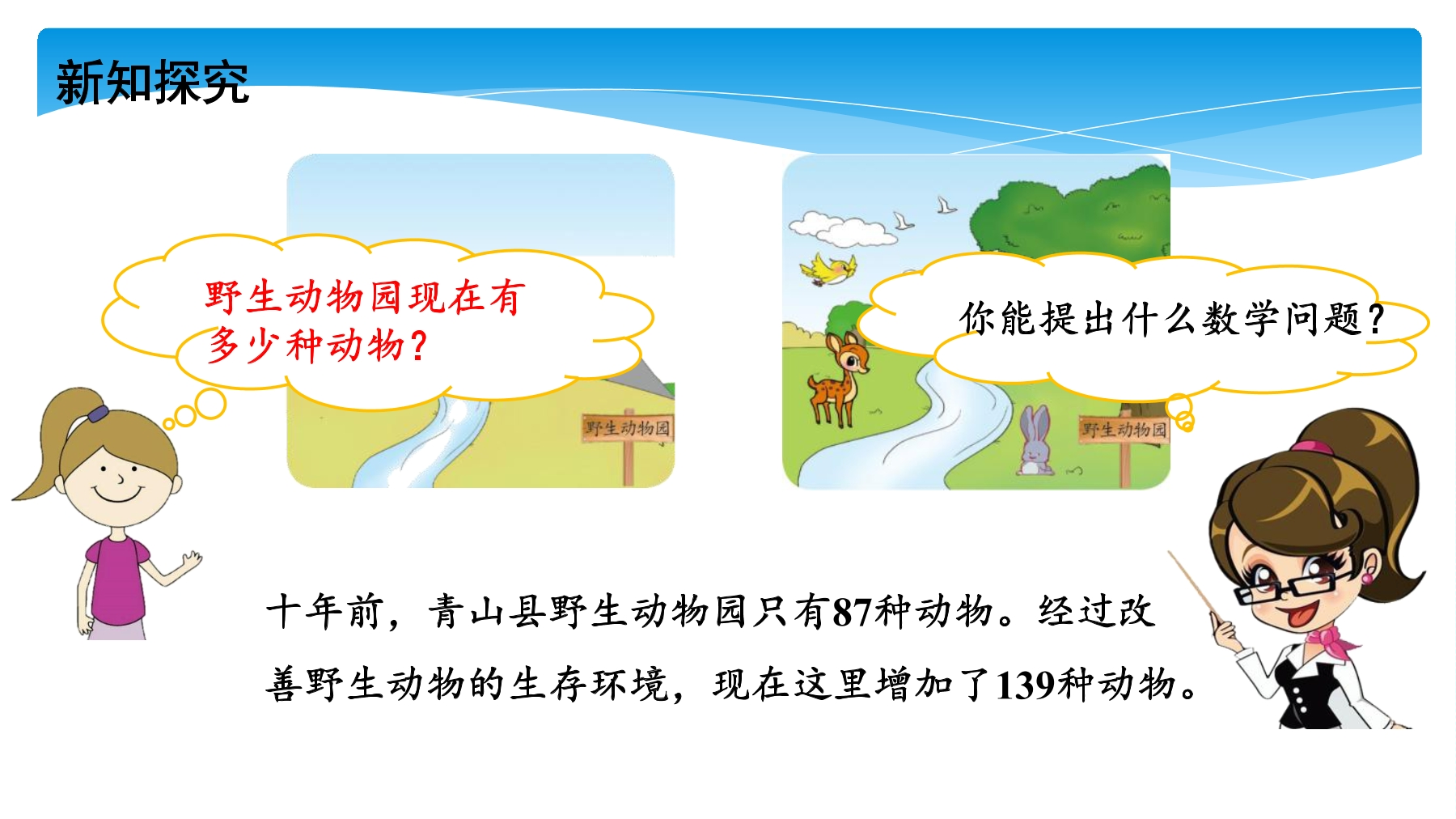 新知探究

野生动物园现在有多少种动物？

野生动物园

你能提出什么数学问题？

野生动物园

十年前，青山县野生动物园只有87种动物。经过改善野生动物的生存环境，现在这里增加了139种动物。